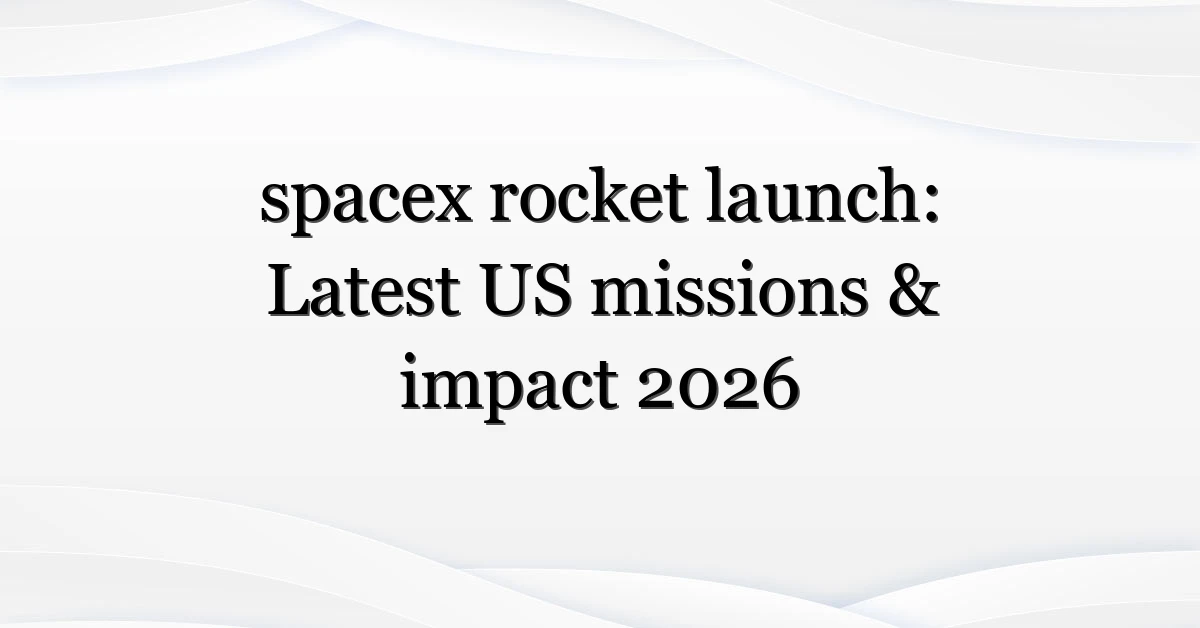 spacex rocket launch: Latest US missions & impact 2026